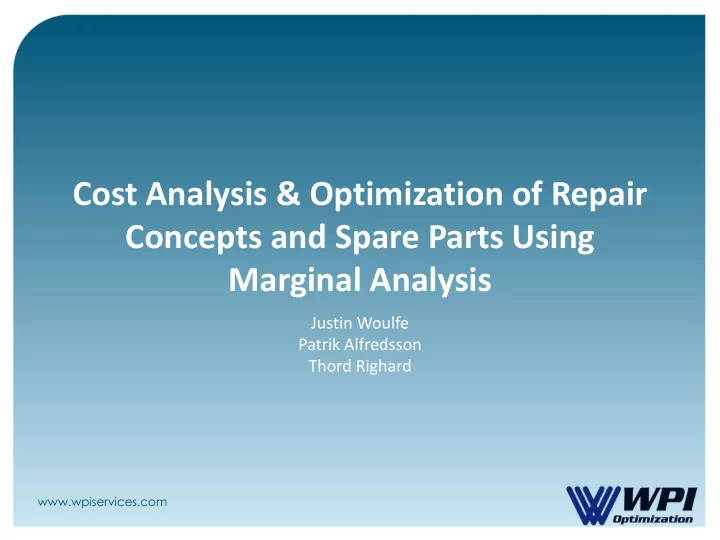 Cost Analysis & Optimization of Repair Concepts and Spare Parts Using Marginal Analysis

Justin Woulfe
Patrik Alfredsson
Thord Righard

www.wpiservices.com

WPI
Optimization